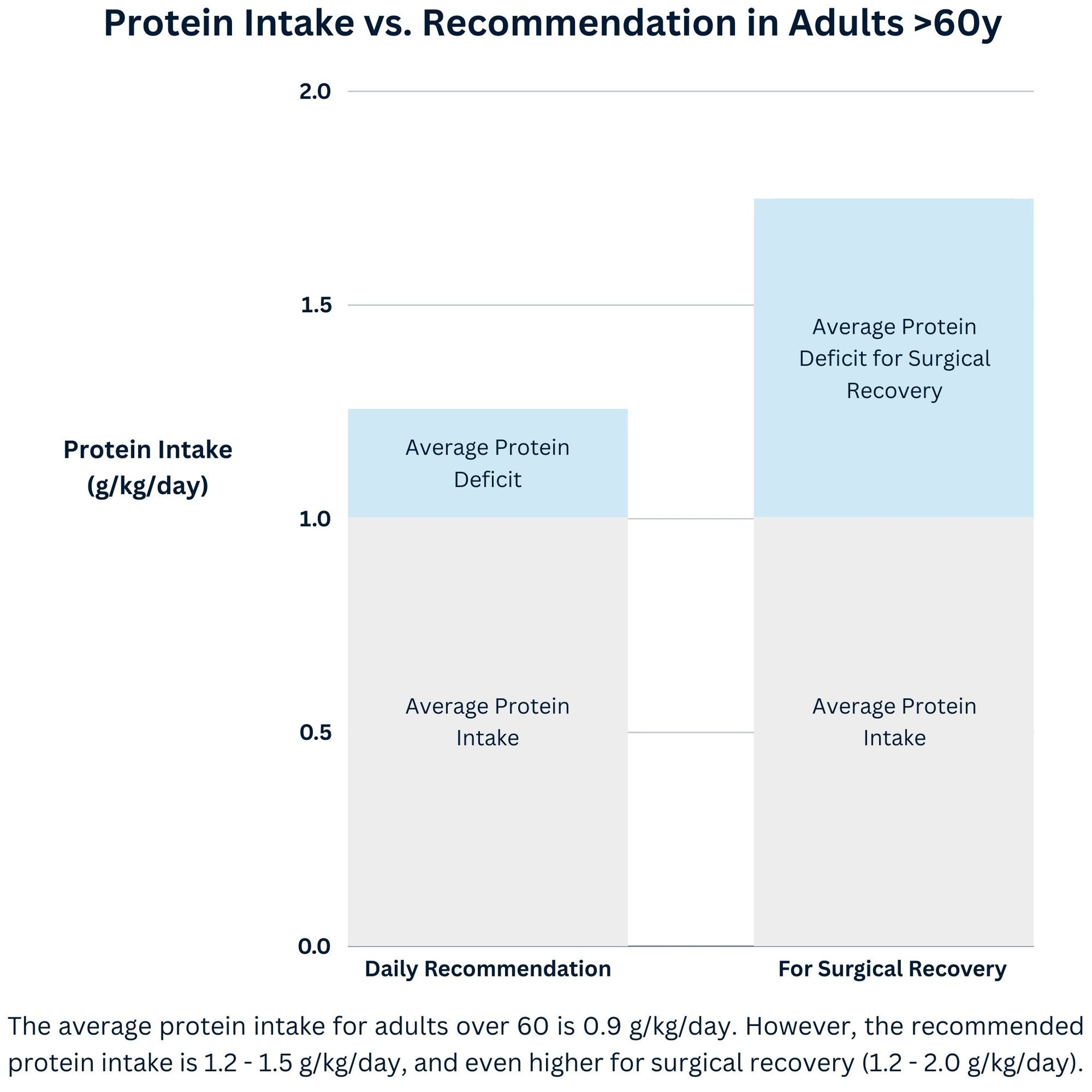 Protein Intake vs. Recommendation in Adults >60y

Protein Intake (g/kg/day)

2.0

1.5

1.0

0.5

0.0

Average Protein Deficit

Average Protein Intake

Average Protein Deficit for Surgical Recovery

Average Protein Intake

Daily Recommendation

For Surgical Recovery

The average protein intake for adults over 60 is 0.9 g/kg/day. However, the recommended protein intake is 1.2 - 1.5 g/kg/day, and even higher for surgical recovery (1.2 - 2.0 g/kg/day).